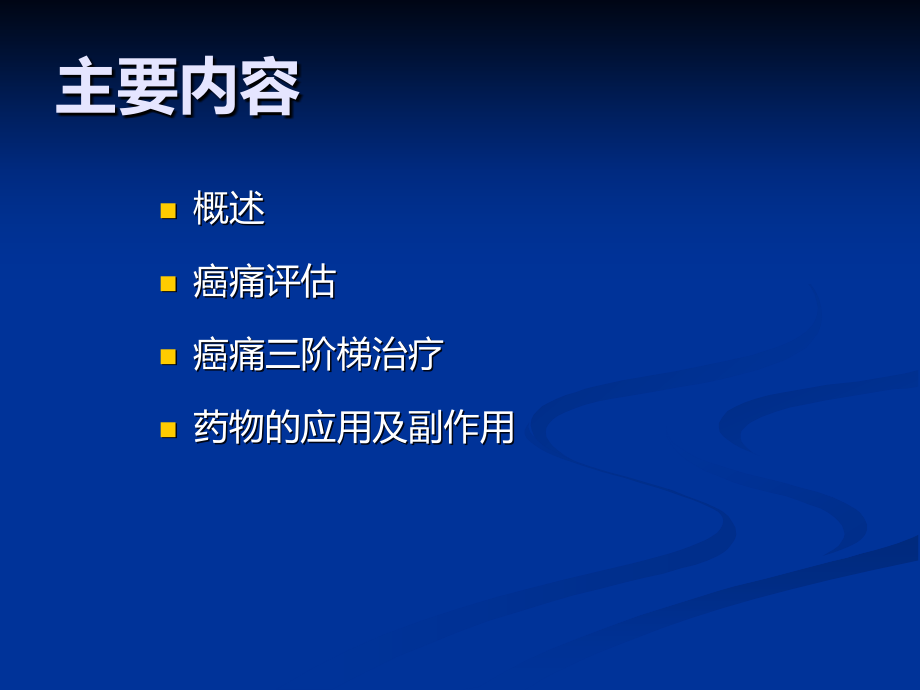 主要内容

- 概述
- 癌痛评估
- 癌痛三阶梯治疗
- 药物的应用及副作用